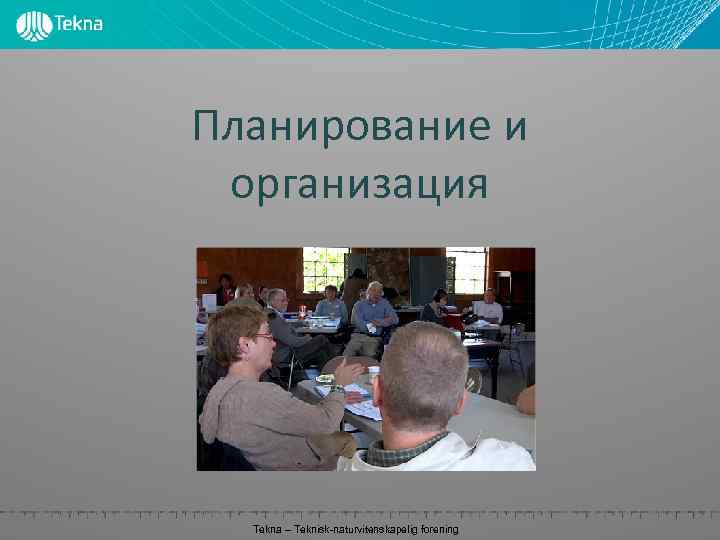 Tekna

Планирование и организация

Tekna – Teknisk-naturvitenskapelig forening